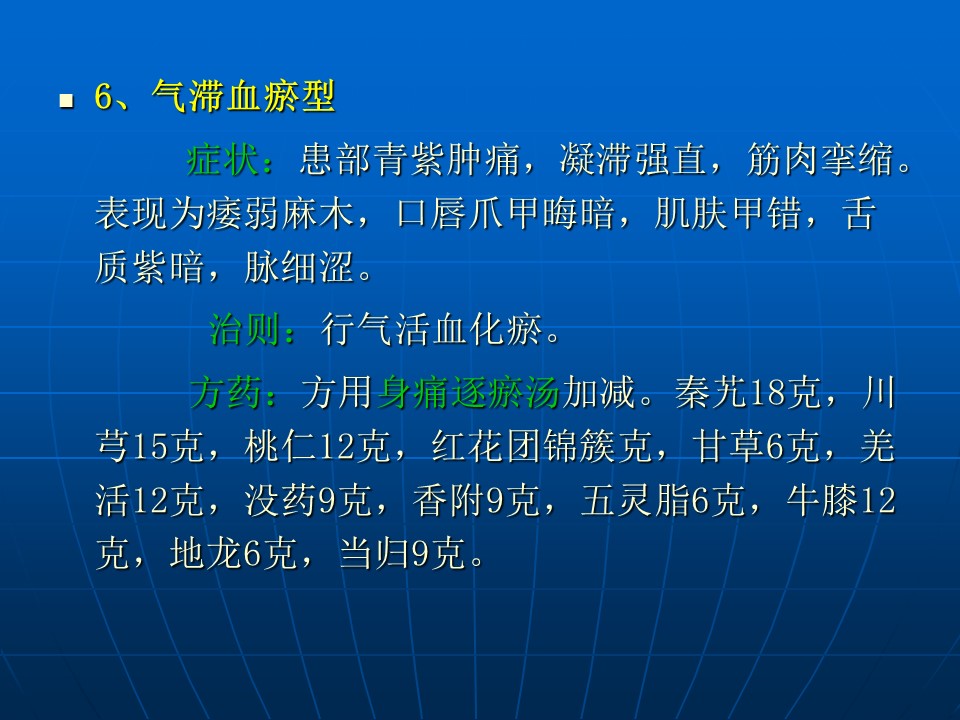 6、气滞血瘀型

症状：患部青紫肿痛，凝滞强直，筋肉挛缩。表现为痿弱麻木，口唇爪甲晦暗，肌肤甲错，舌质紫暗，脉细涩。

治则：行气活血化瘀。

方药：方用身痛逐瘀汤加减。秦艽18克，川芎15克，桃仁12克，红花团锦簇克，甘草6克，羌活12克，没药9克，香附9克，五灵脂6克，牛膝12克，地龙6克，当归9克。